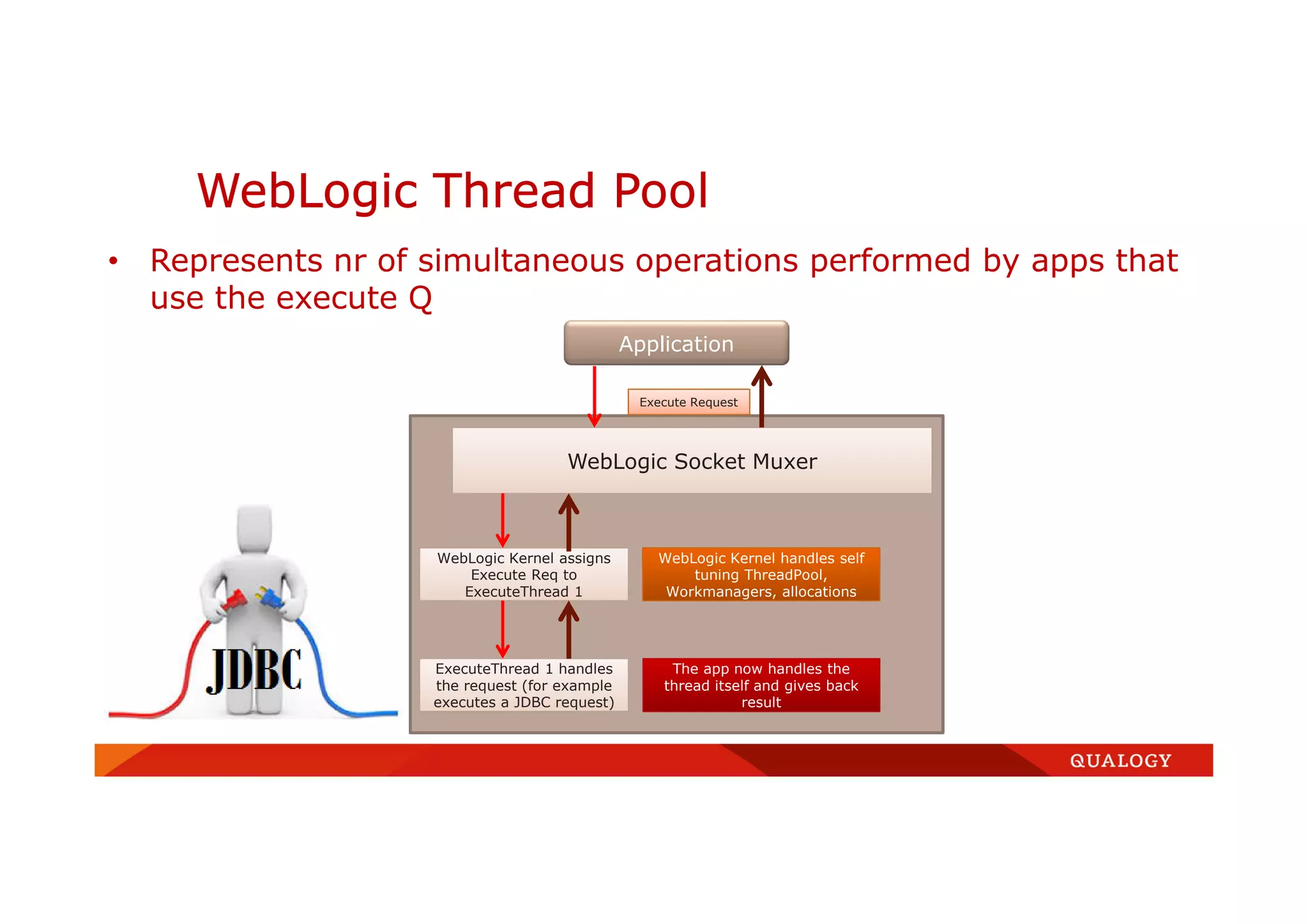 WebLogic Thread Pool

• Represents nr of simultaneous operations performed by apps that use the execute Q

Application

Execute Request

WebLogic Socket Muxer

WebLogic Kernel assigns Execute Req to ExecuteThread 1

WebLogic Kernel handles self tuning ThreadPool, Workmanagers, allocations

ExecuteThread 1 handles the request (for example executes a JDBC request)

The app now handles the thread itself and gives back result

JDBC

QUALOGY